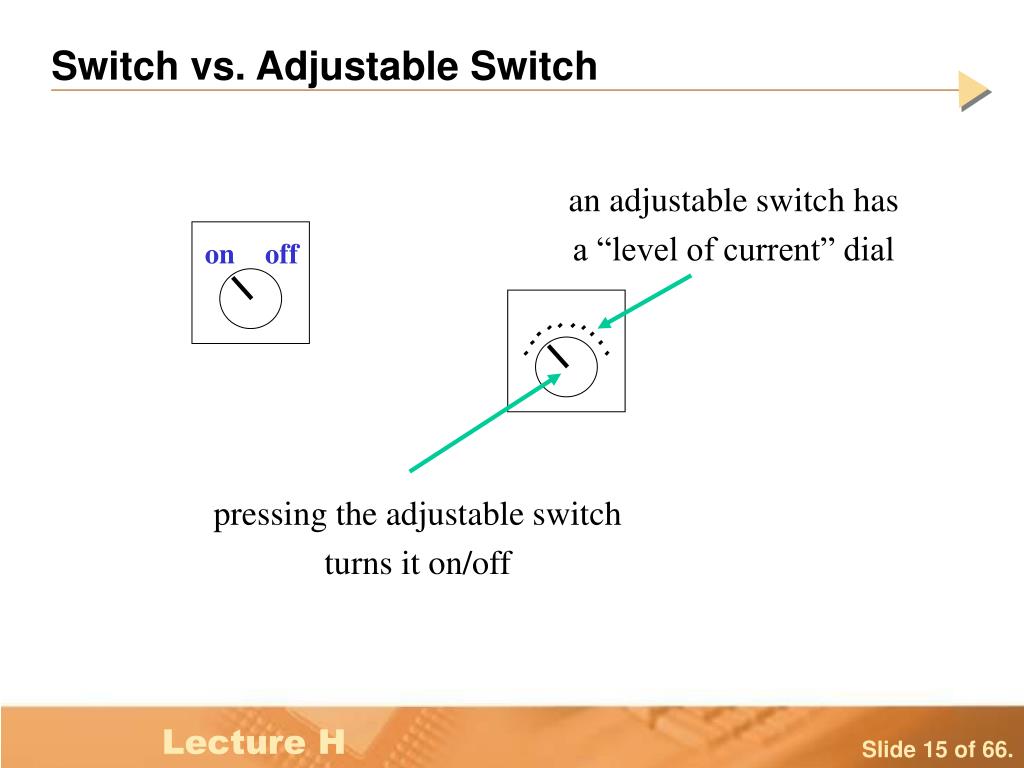 Switch vs. Adjustable Switch

on off

an adjustable switch has a “level of current” dial

pressing the adjustable switch turns it on/off

Lecture H

Slide 15 of 66.